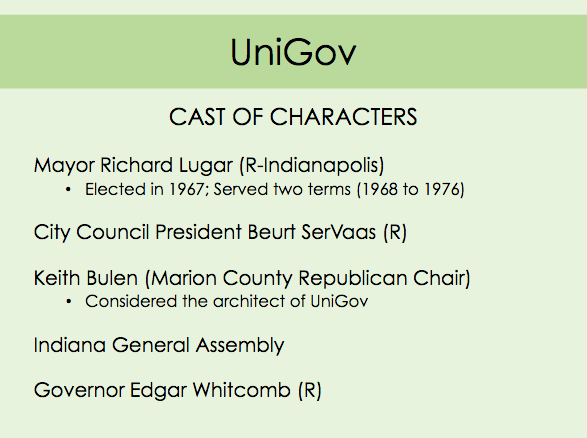 UniGov

CAST OF CHARACTERS

Mayor Richard Lugar (R-Indianapolis)
• Elected in 1967; Served two terms (1968 to 1976)

City Council President Beurt SerVaas (R)

Keith Bulen (Marion County Republican Chair)
• Considered the architect of UniGov

Indiana General Assembly

Governor Edgar Whitcomb (R)